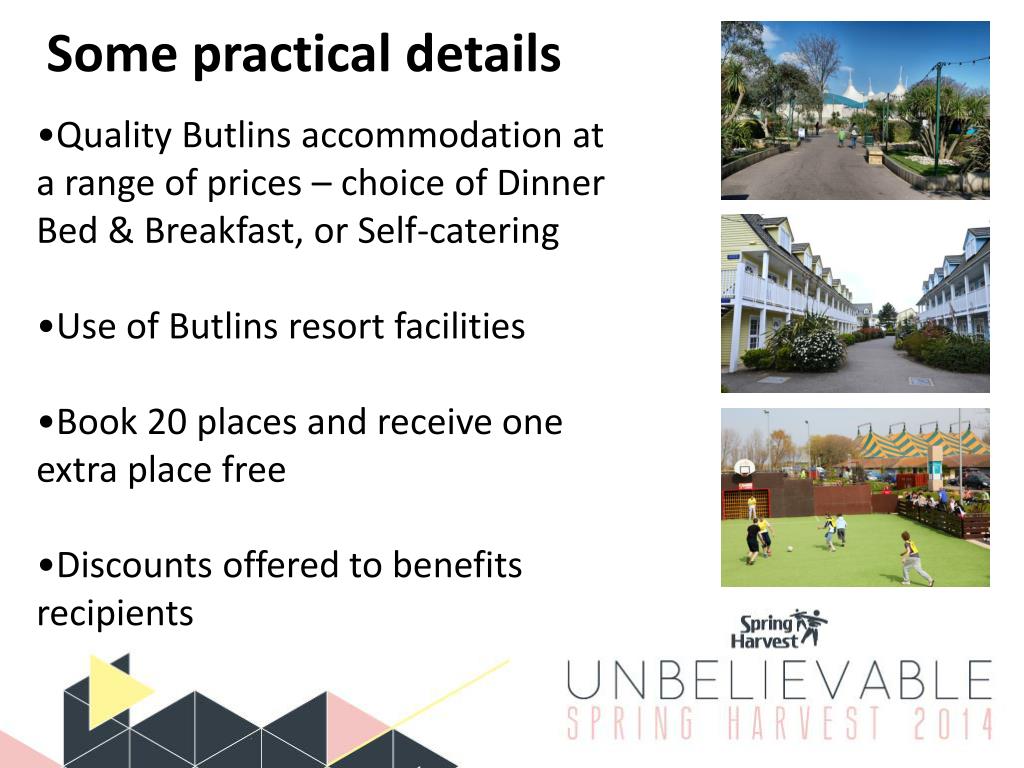 Some practical details

•Quality Butlins accommodation at a range of prices – choice of Dinner Bed & Breakfast, or Self-catering

•Use of Butlins resort facilities

•Book 20 places and receive one extra place free

•Discounts offered to benefits recipients

Spring Harvest

UNBELIEVABLE
SPRING HARVEST 2014